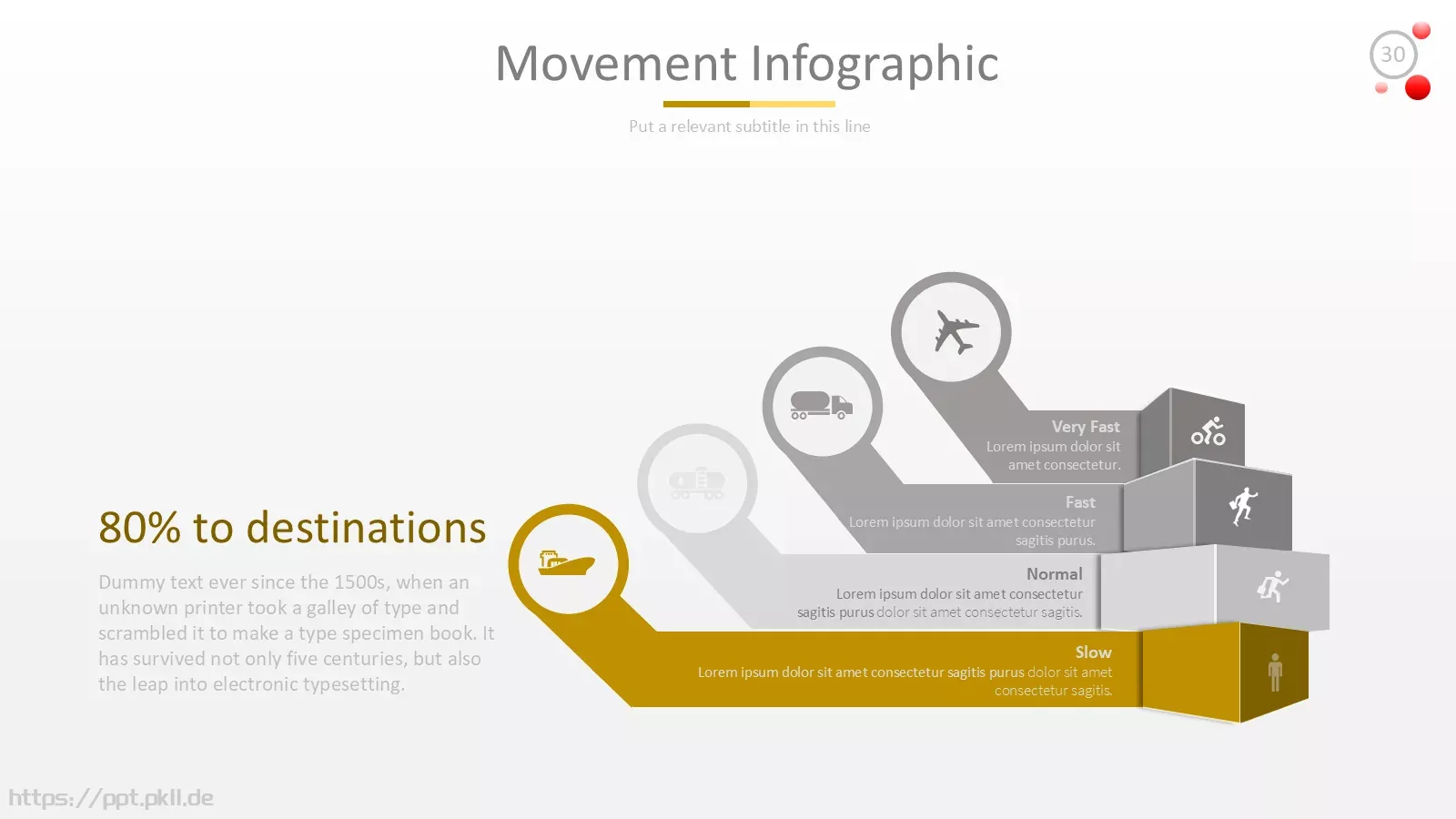 Movement Infographic

Put a relevant subtitle in this line

30

80% to destinations

Dummy text ever since the 1500s, when an unknown printer took a galley of type and scrambled it to make a type specimen book. It has survived not only five centuries, but also the leap into electronic typesetting.

Very Fast
Lorem ipsum dolor sit amet consectetur.

Fast
Lorem ipsum dolor sit amet consectetur sagitis purus.

Normal
Lorem ipsum dolor sit amet consectetur sagitis purus dolor sit amet consectetur sagitis.

Slow
Lorem ipsum dolor sit amet consectetur sagitis purus dolor sit amet consectetur sagitis.

https://ppt.pkll.de